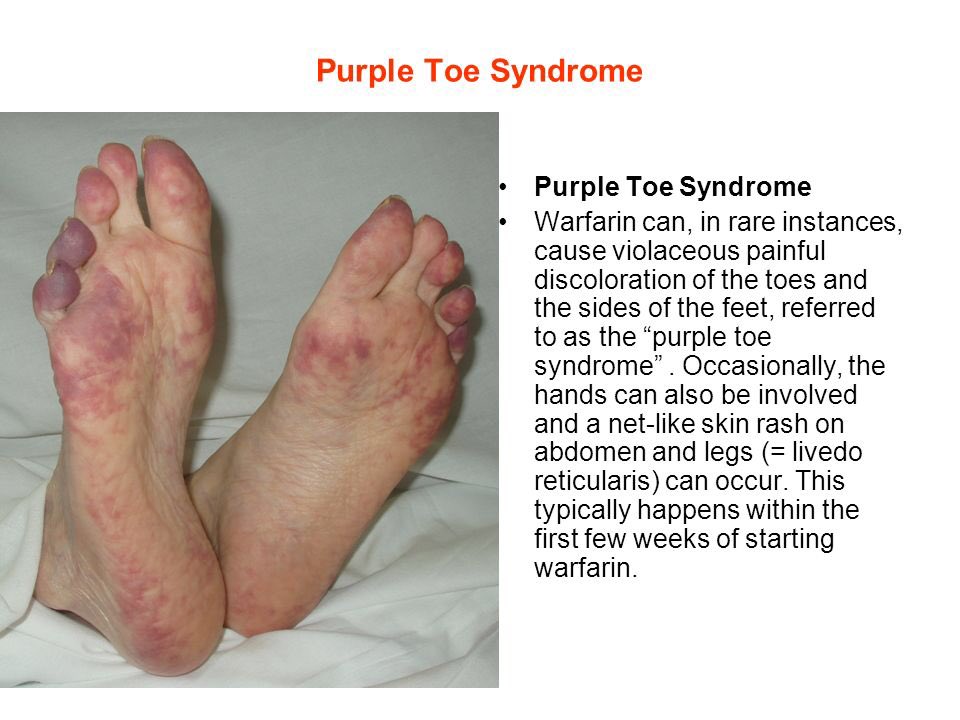 Purple Toe Syndrome

• Purple Toe Syndrome
• Warfarin can, in rare instances, cause violaceous painful discoloration of the toes and the sides of the feet, referred to as the “purple toe syndrome” . Occasionally, the hands can also be involved and a net-like skin rash on abdomen and legs (= livedo reticularis) can occur. This typically happens within the first few weeks of starting warfarin.